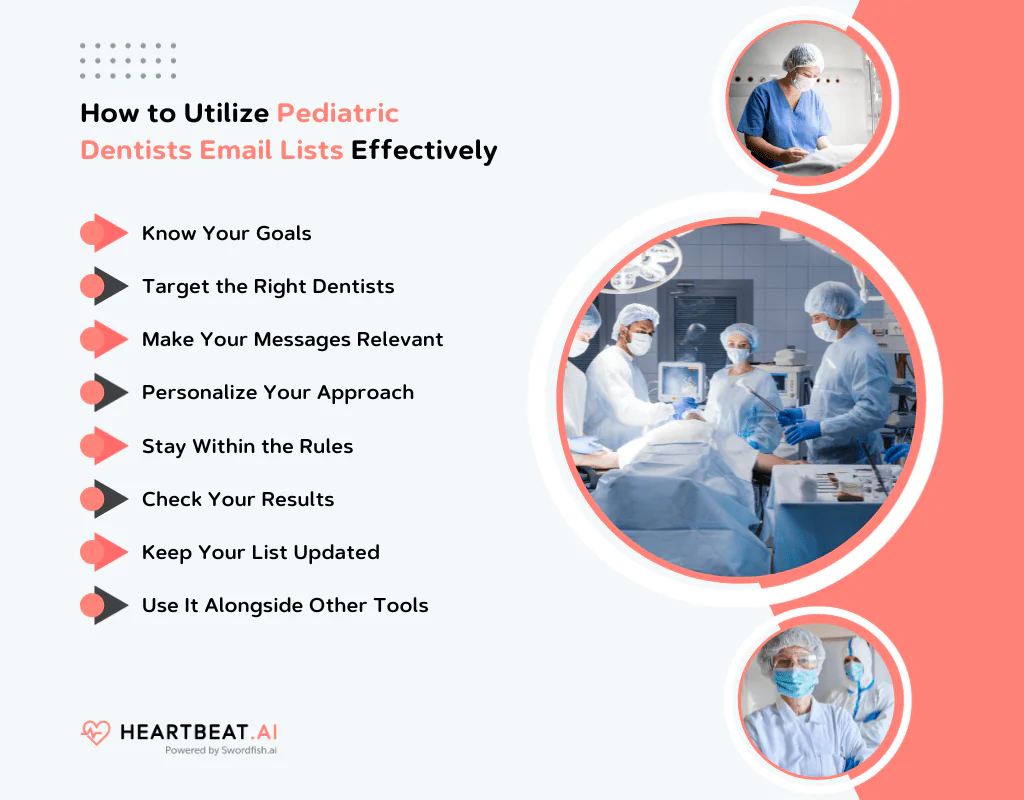 How to Utilize Pediatric Dentists Email Lists Effectively

Know Your Goals

Target the Right Dentists

Make Your Messages Relevant

Personalize Your Approach

Stay Within the Rules

Check Your Results

Keep Your List Updated

Use It Alongside Other Tools

HEARTBEAT.AI
Powered by Swordfish.ai